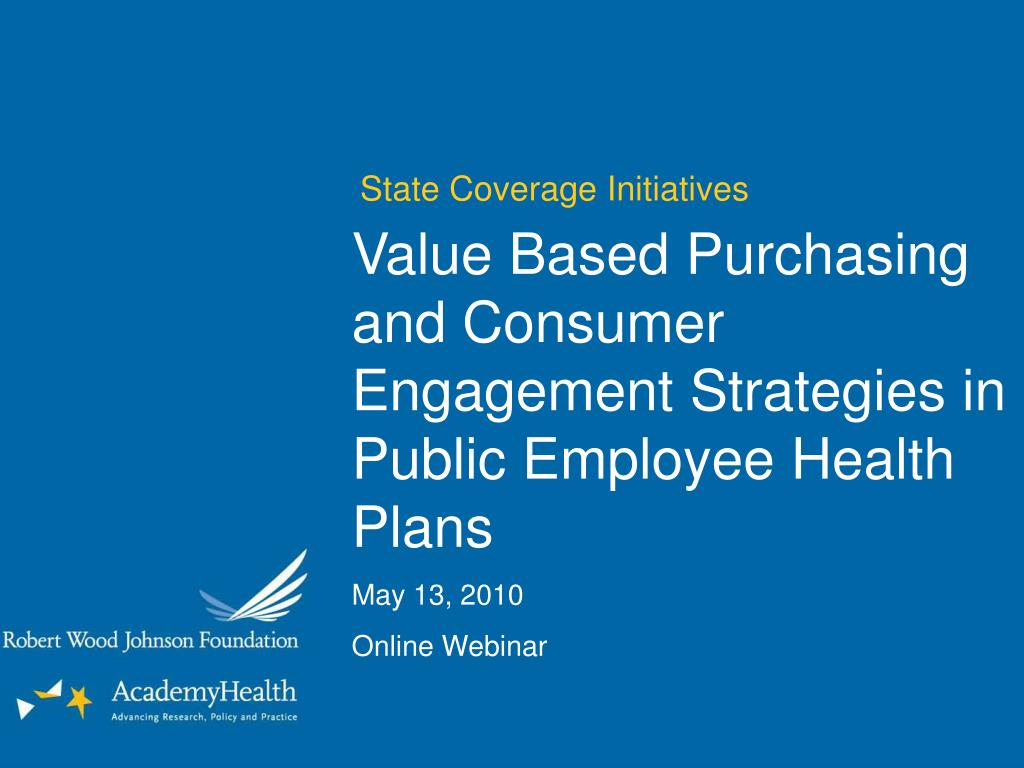 State Coverage Initiatives

Value Based Purchasing and Consumer Engagement Strategies in Public Employee Health Plans

May 13, 2010

Online Webinar

Robert Wood Johnson Foundation

AcademyHealth
Advancing Research, Policy and Practice